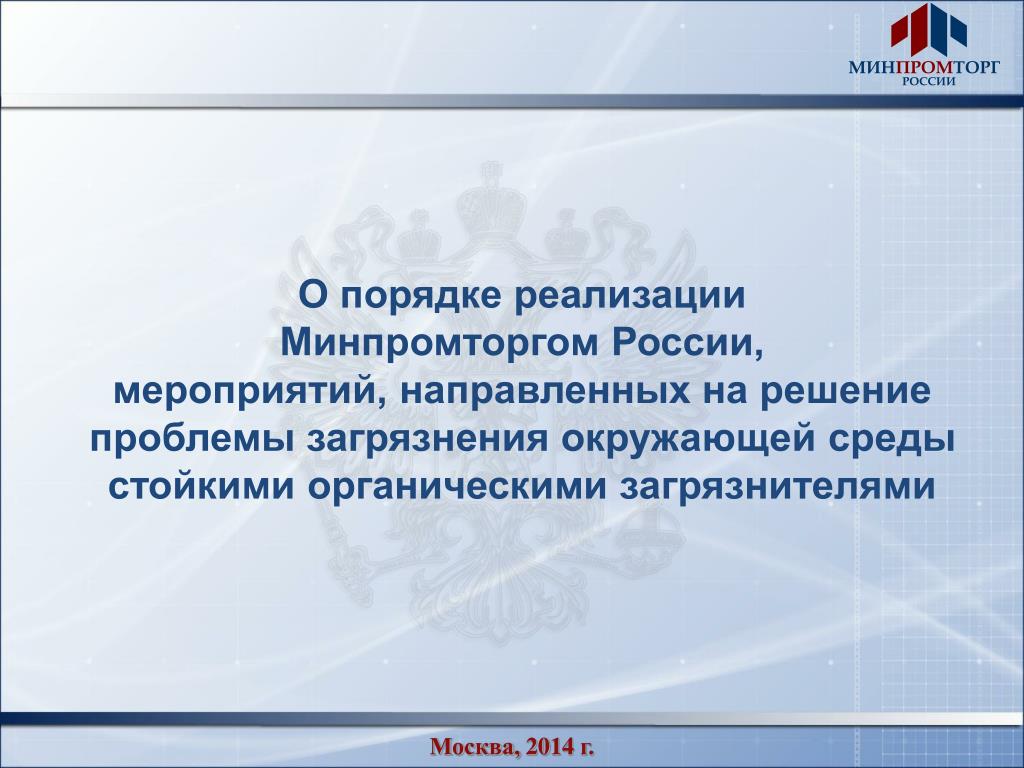 МИНПРОМТОРГ
РОССИИ

О порядке реализации
Минпромторгом России,
мероприятий, направленных на решение
проблемы загрязнения окружающей среды
стойкими органическими загрязнителями

Москва, 2014 г.